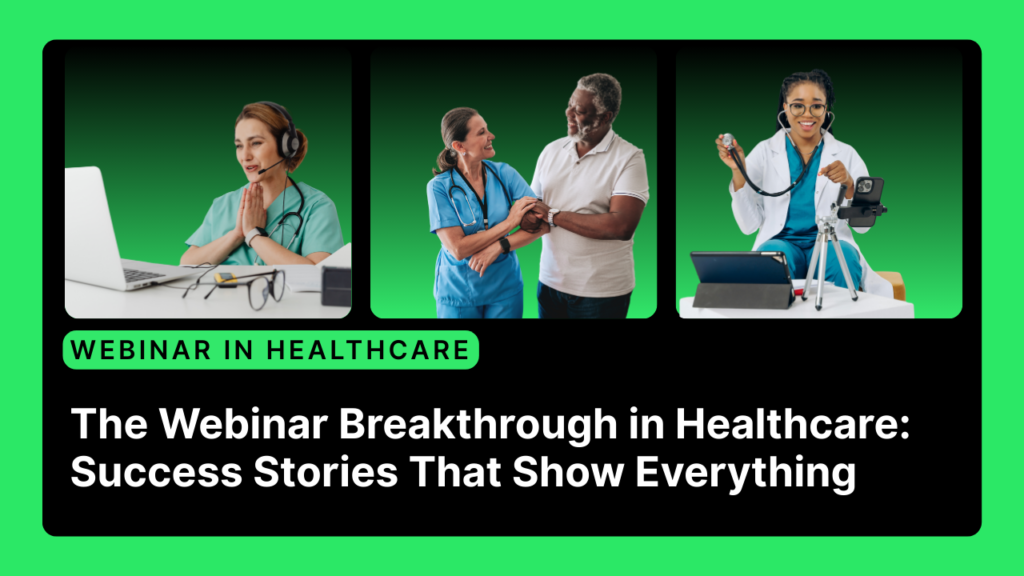 WEBINAR IN HEALTHCARE

The Webinar Breakthrough in Healthcare: Success Stories That Show Everything